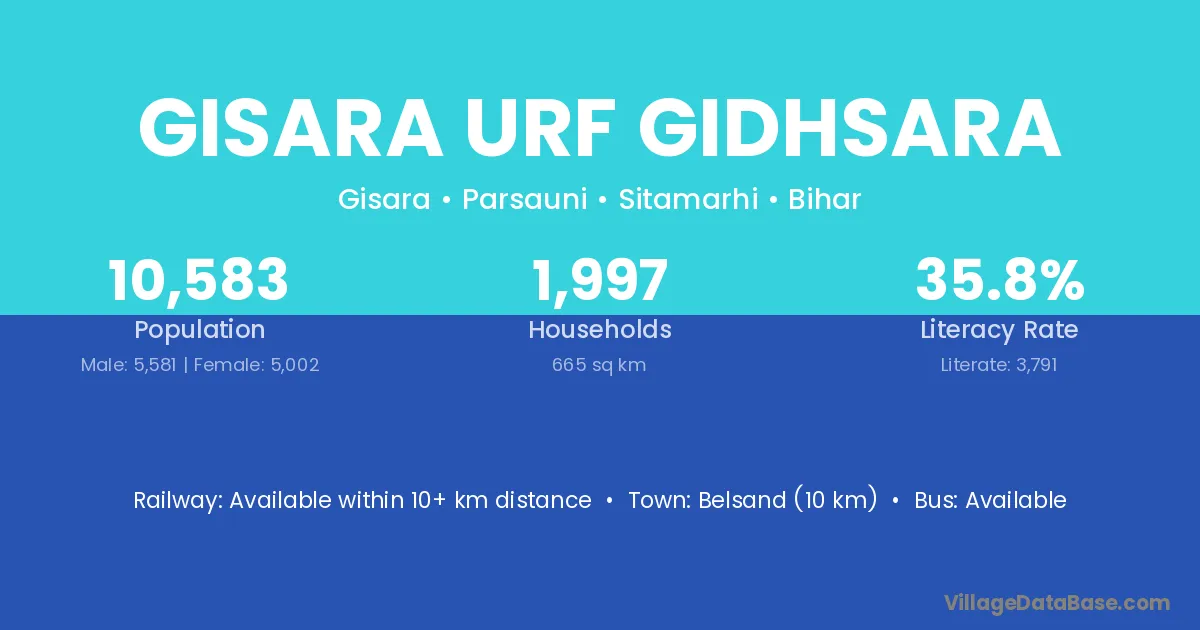 GISARA URF GIDHSARA

Gisara • Parsauni • Sitamarhi • Bihar

10,583
Population
Male: 5,581 | Female: 5,002

1,997
Households
665 sq km

35.8%
Literacy Rate
Literate: 3,791

Railway: Available within 10+ km distance • Town: Belsand (10 km) • Bus: Available

VillageDataBase.com